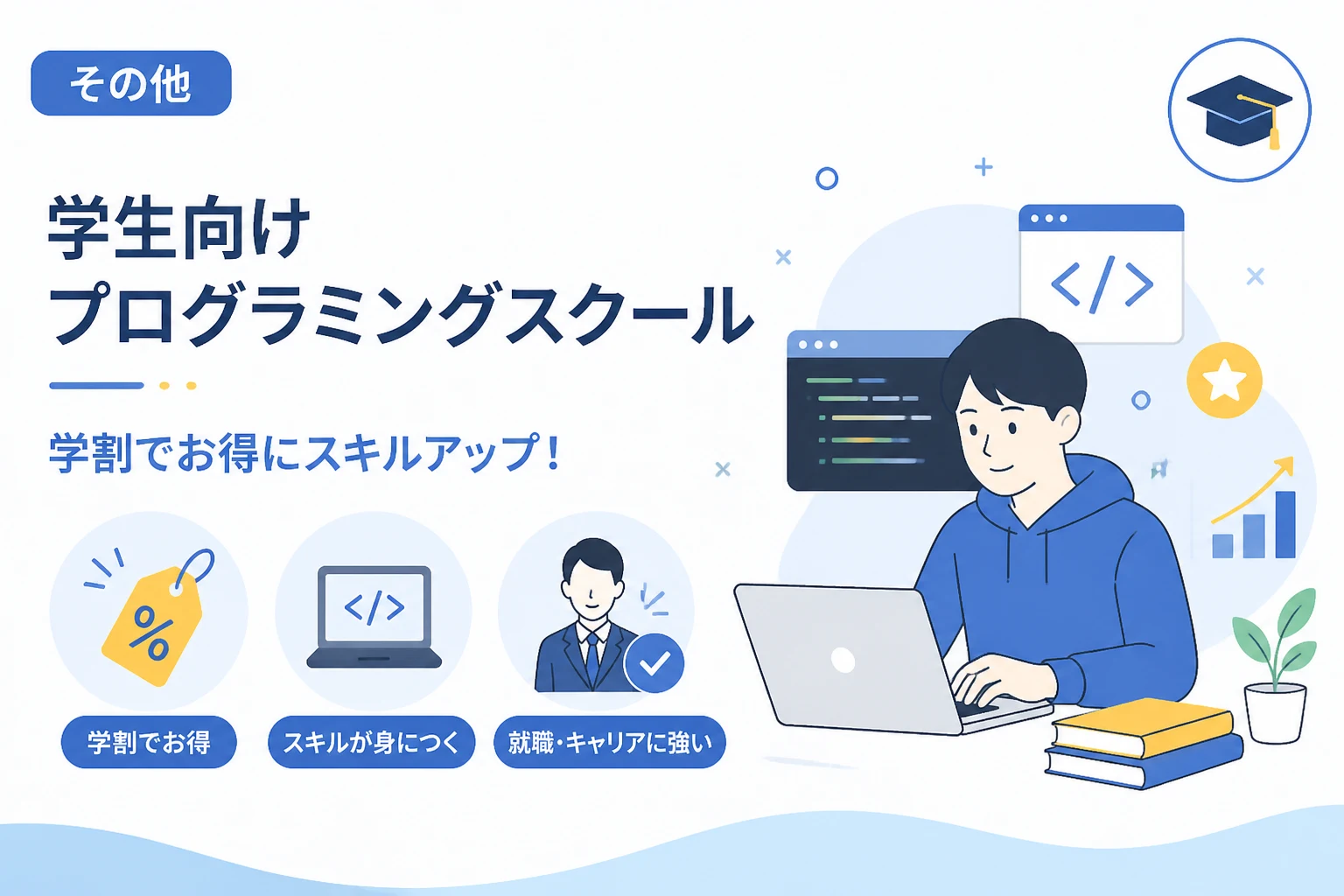 その他

学生向け
プログラミングスクール

学割でお得にスキルアップ！

%

</>

学割でお得

スキルが身につく

就職・キャリアに強い

</>